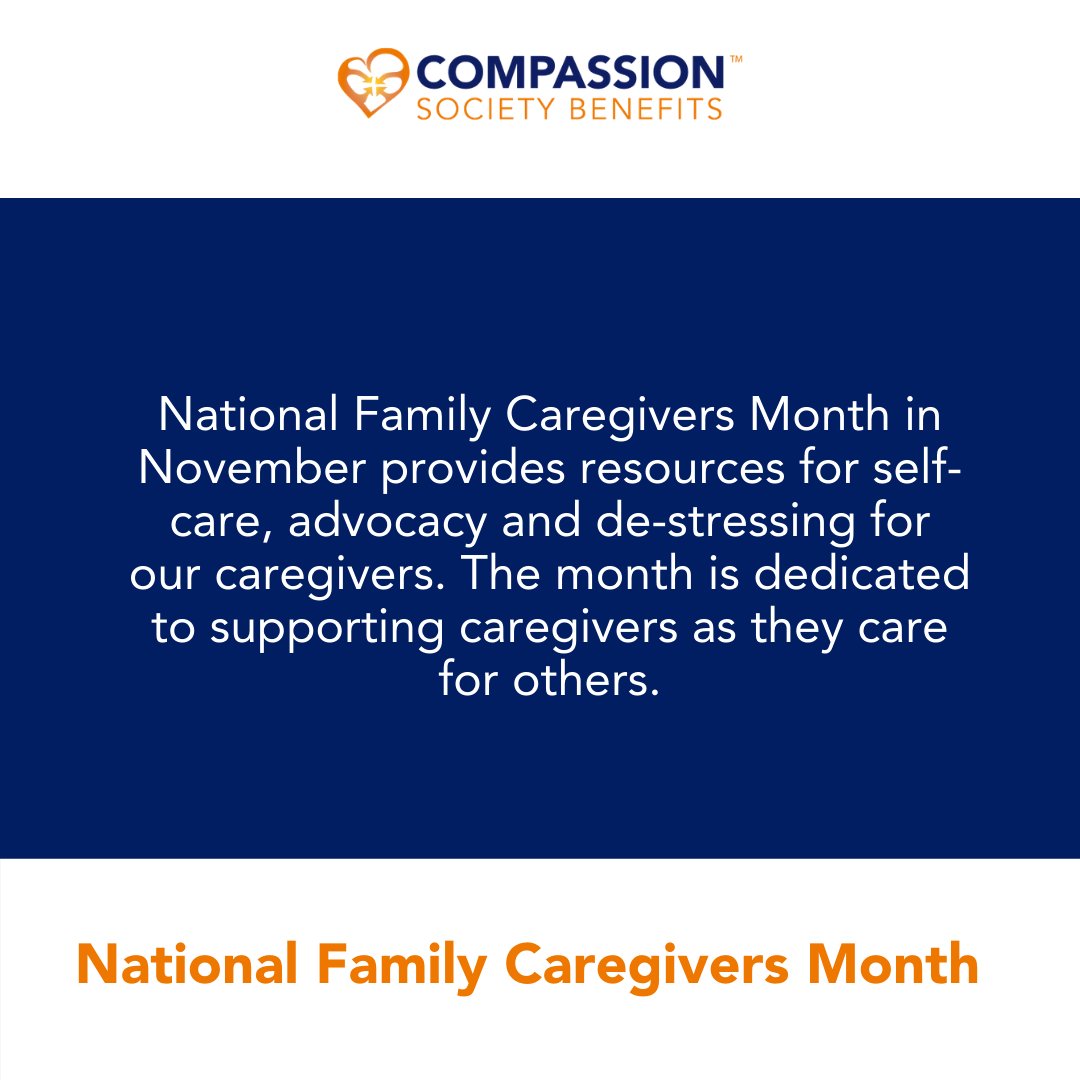 COMPASSION™
SOCIETY BENEFITS

National Family Caregivers Month in November provides resources for self-care, advocacy and de-stressing for our caregivers. The month is dedicated to supporting caregivers as they care for others.

National Family Caregivers Month